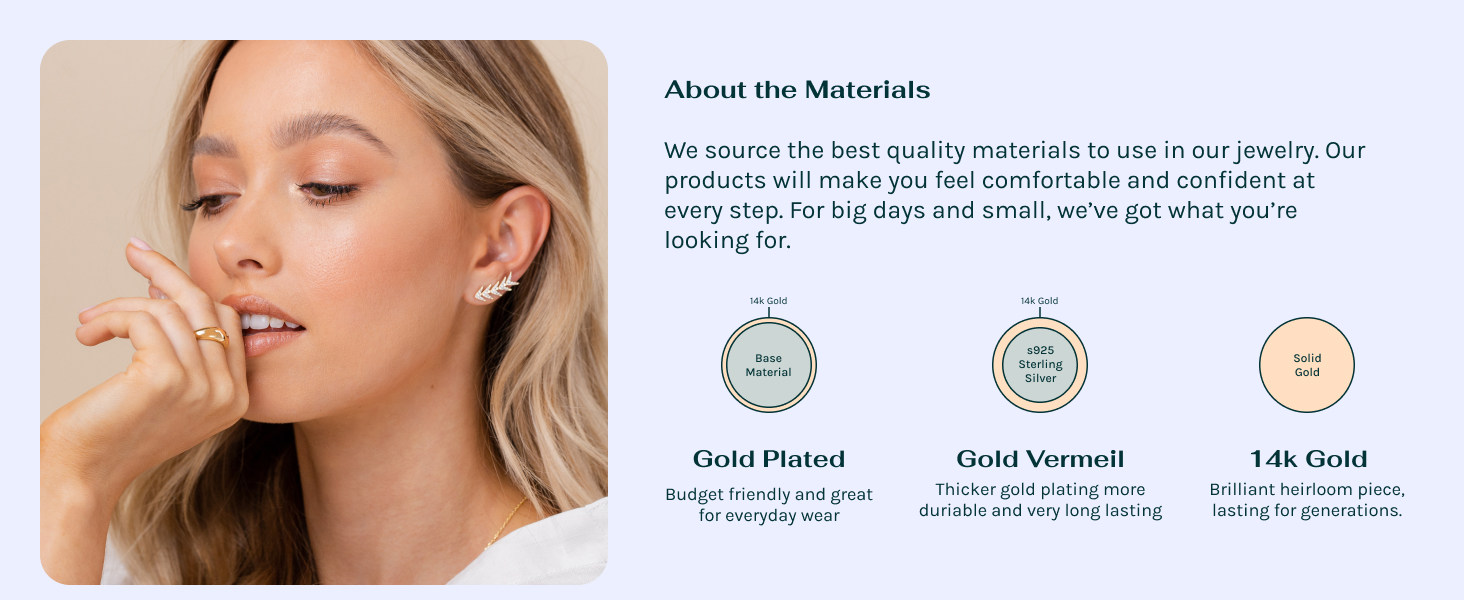 About the Materials

We source the best quality materials to use in our jewelry. Our products will make you feel comfortable and confident at every step. For big days and small, we've got what you're looking for.

14k Gold

Base Material

Gold Plated

Budget friendly and great for everyday wear

14k Gold

s925 Sterling Silver

Gold Vermeil

Thicker gold plating more duriable and very long lasting

Solid Gold

14k Gold

Brilliant heirloom piece, lasting for generations.